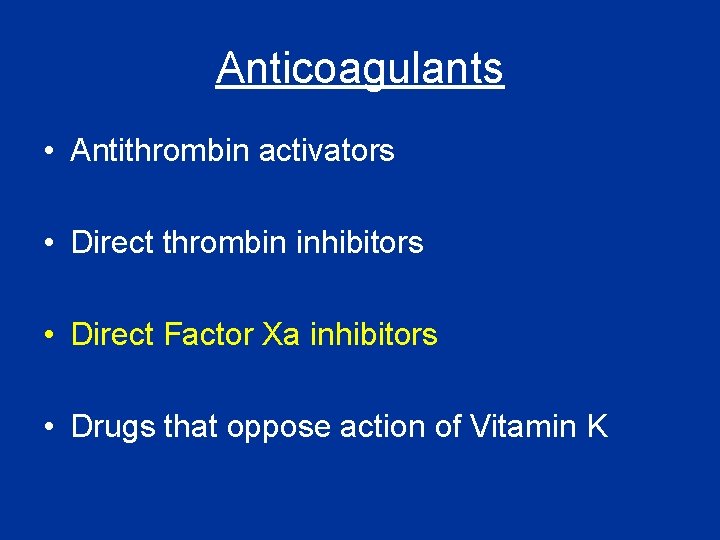 Anticoagulants

• Antithrombin activators

• Direct thrombin inhibitors

• Direct Factor Xa inhibitors

• Drugs that oppose action of Vitamin K